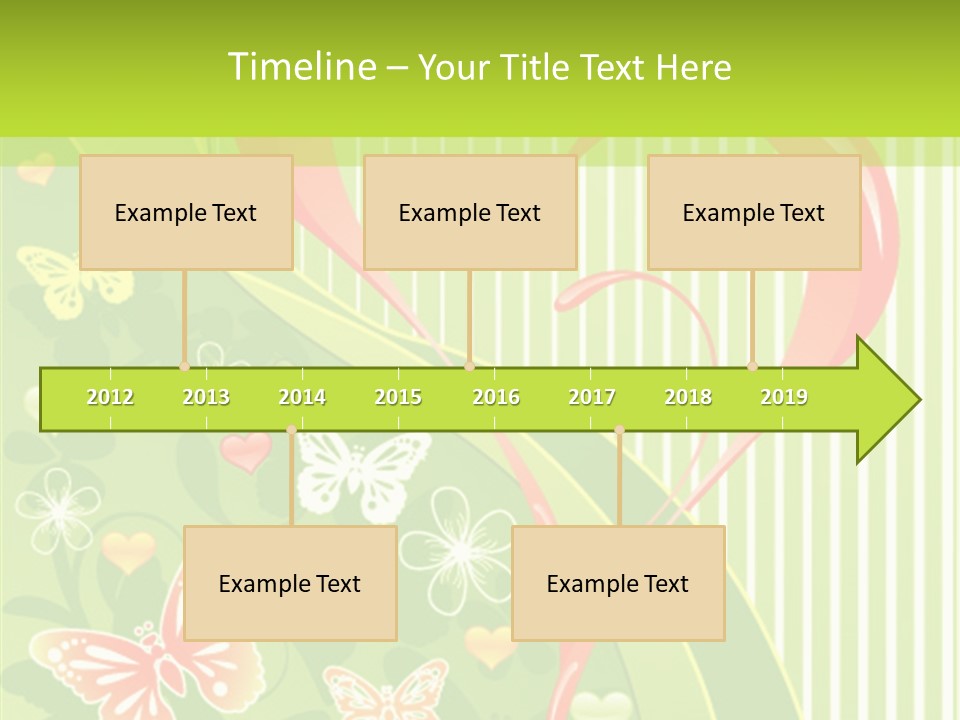 Timeline – Your Title Text Here

Example Text

Example Text

Example Text

2012 2013 2014 2015 2016 2017 2018 2019

Example Text

Example Text